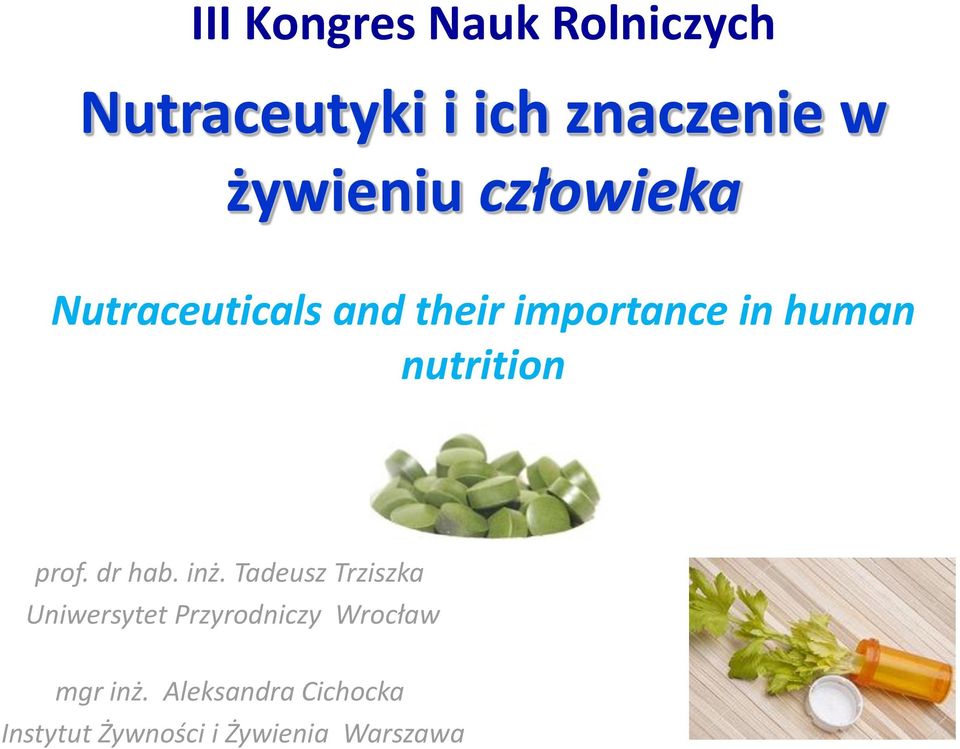 III Kongres Nauk Rolniczych

Nutraceutyki i ich znaczenie w żywieniu człowieka

Nutraceuticals and their importance in human nutrition

prof. dr hab. inż. Tadeusz Trziszka
Uniwersytet Przyrodniczy Wrocław

mgr inż. Aleksandra Cichocka
Instytut Żywności i Żywienia Warszawa